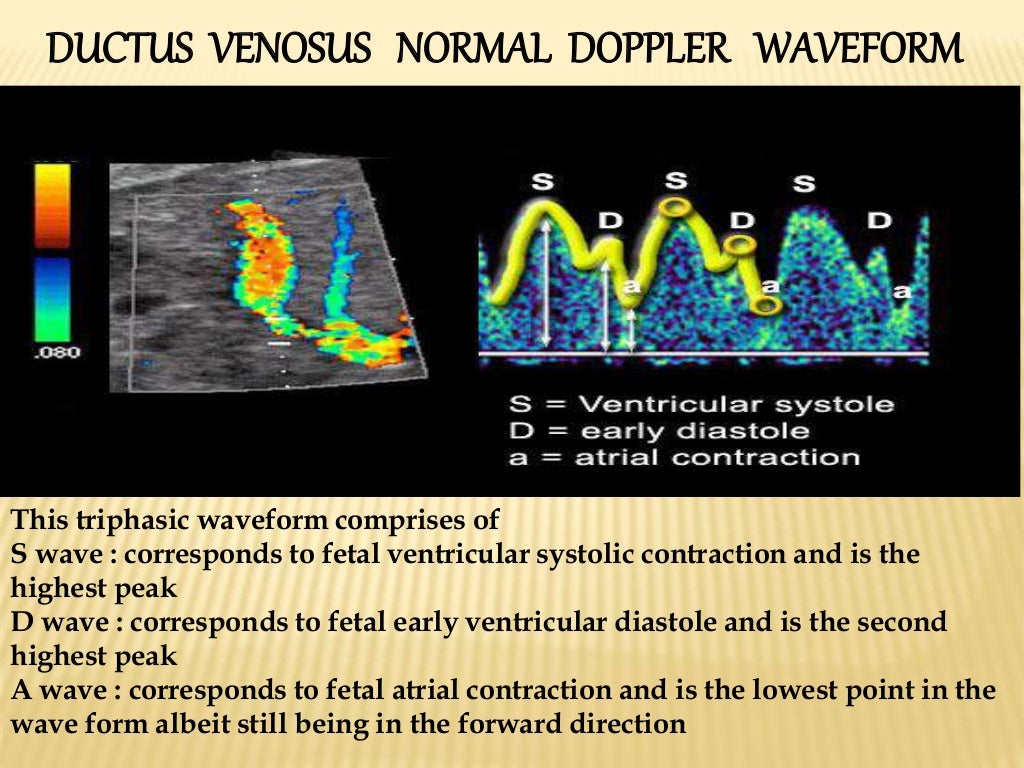 DUCTUS VENOSUS NORMAL DOPPLER WAVEFORM

.080

S S S
D D D
a a a

S = Ventricular systole
D = early diastole
a = atrial contraction

This triphasic waveform comprises of
S wave : corresponds to fetal ventricular systolic contraction and is the highest peak
D wave : corresponds to fetal early ventricular diastole and is the second highest peak
A wave : corresponds to fetal atrial contraction and is the lowest point in the wave form albeit still being in the forward direction